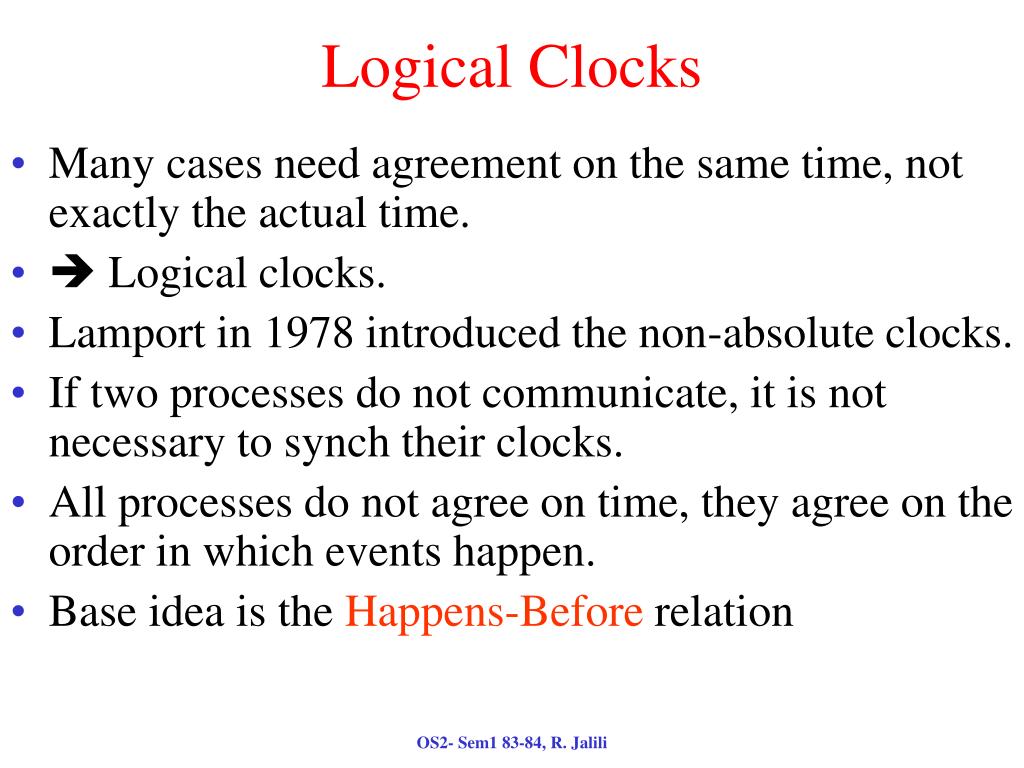 Logical Clocks

• Many cases need agreement on the same time, not exactly the actual time.
• ➔ Logical clocks.
• Lamport in 1978 introduced the non-absolute clocks.
• If two processes do not communicate, it is not necessary to synch their clocks.
• All processes do not agree on time, they agree on the order in which events happen.
• Base idea is the Happens-Before relation

OS2- Sem1 83-84, R. Jalili